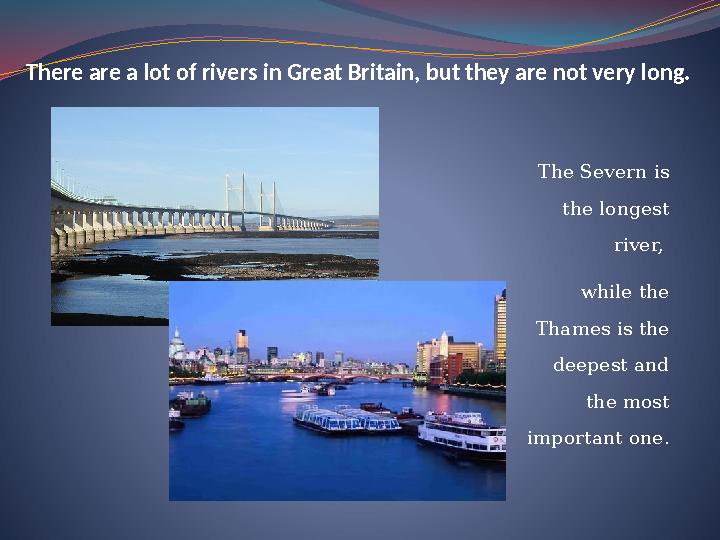 There are a lot of rivers in Great Britain, but they are not very long.

The Severn is the longest river, while the Thames is the deepest and the most important one.